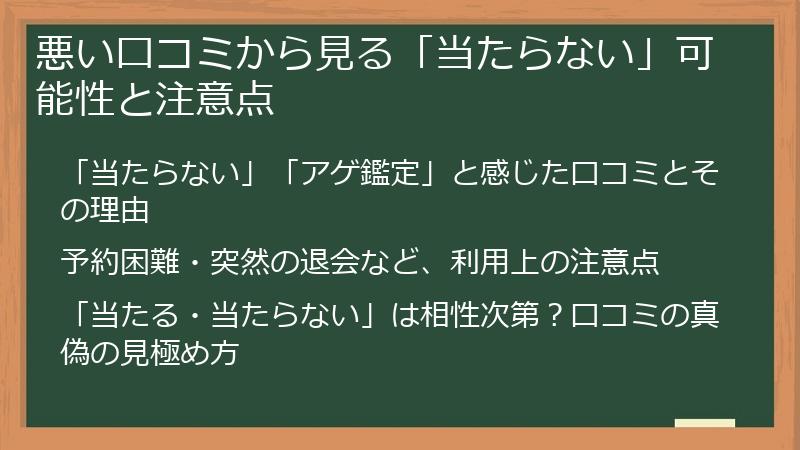 悪い口コミから見る「当たらない」可能性と注意点

「当たらない」「アゲ鑑定」と感じた口コミとその理由

予約困難・突然の退会など、利用上の注意点

「当たる・当たらない」は相性次第？口コミの真偽の見極め方